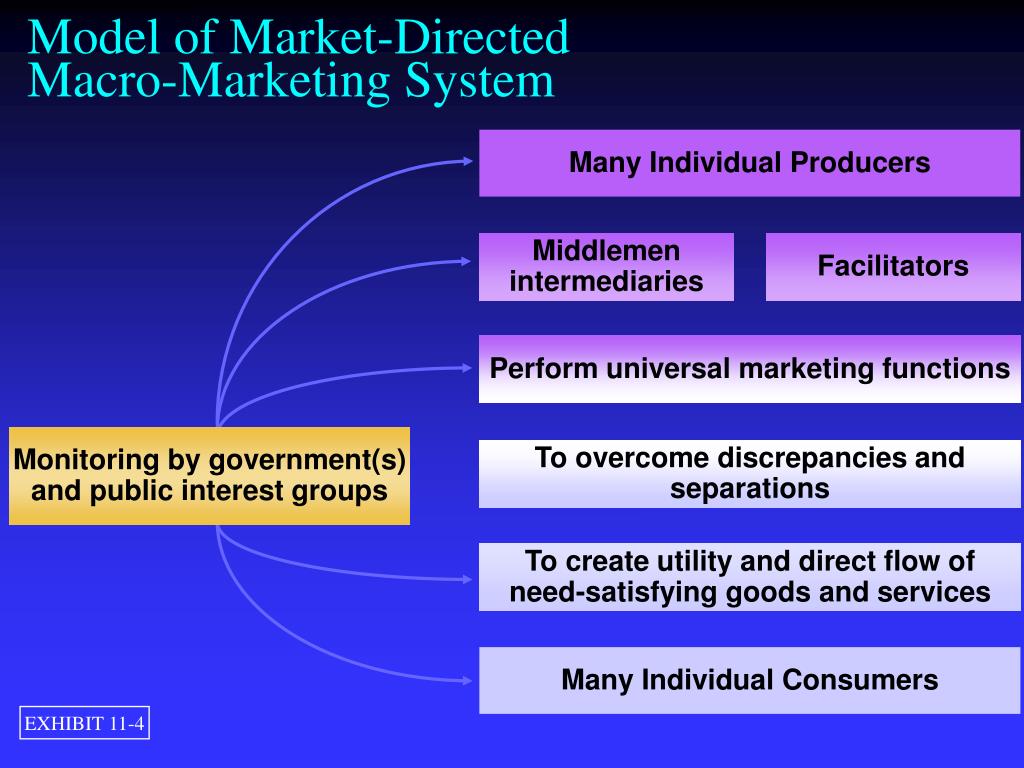 Model of Market-Directed Macro-Marketing System

Many Individual Producers

Middlemen intermediaries

Facilitators

Perform universal marketing functions

Monitoring by government(s) and public interest groups

To overcome discrepancies and separations

To create utility and direct flow of need-satisfying goods and services

Many Individual Consumers

EXHIBIT 11-4